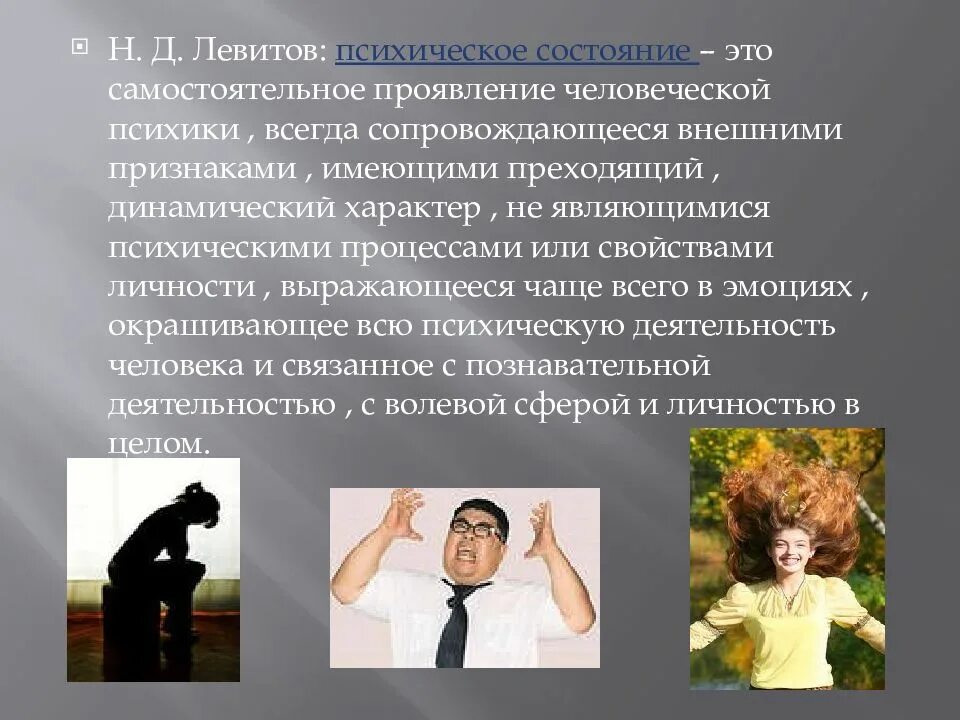 Н. Д. Левитов: психическое состояние – это самостоятельное проявление человеческой психики , всегда сопровождающееся внешними признаками , имеющими преходящий , динамический характер , не являющимися психическими процессами или свойствами личности , выражающееся чаще всего в эмоциях , окрашивающее всю психическую деятельность человека и связанное с познавательной деятельностью , с волевой сферой и личностью в целом.